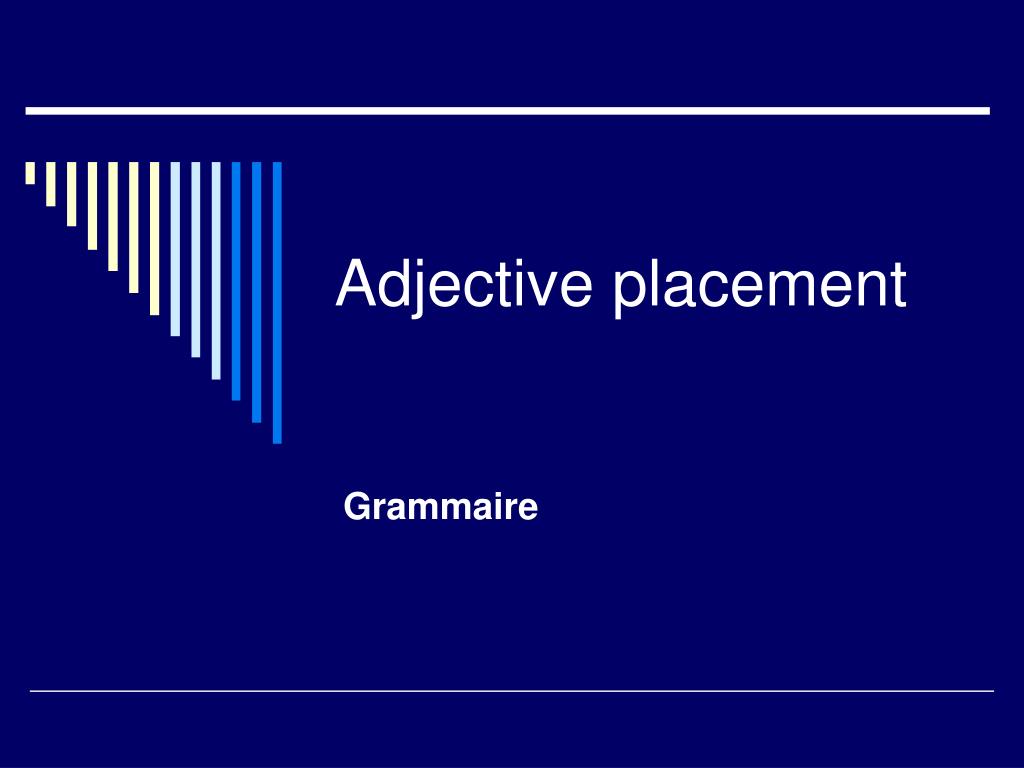 Adjective placement

Grammaire